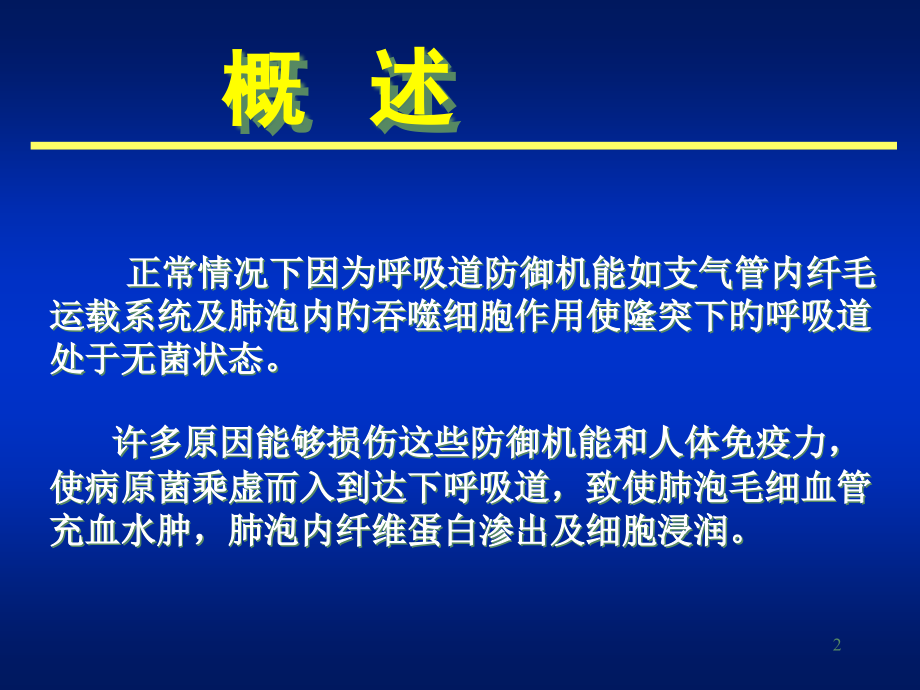 概　述

正常情况下因为呼吸道防御机能如支气管内纤毛运载系统及肺泡内的吞噬细胞作用使隆突下的呼吸道处于无菌状态。

许多原因能够损伤这些防御机能和人体免疫力，使病原菌乘虚而入到达下呼吸道，致使肺泡毛细血管充血水肿，肺泡内纤维蛋白渗出及细胞浸润。

2